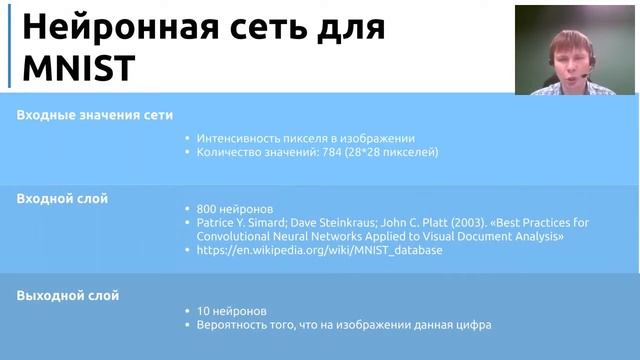 Нейронная сеть для MNIST

Входные значения сети

• Интенсивность пикселя в изображении
• Количество значений: 784 (28*28 пикселей)

Входной слой

• 800 нейронов
• Patrice Y. Simard; Dave Steinkraus; John C. Platt (2003). «Best Practices for Convolutional Neural Networks Applied to Visual Document Analysis»
• https://en.wikipedia.org/wiki/MNIST_database

Выходной слой

• 10 нейронов
• Вероятность того, что на изображении данная цифра